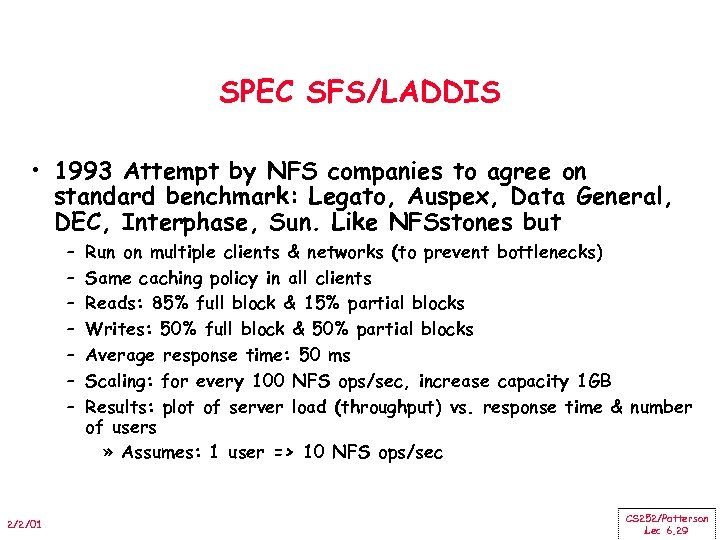 SPEC SFS/LADDIS

• 1993 Attempt by NFS companies to agree on standard benchmark: Legato, Auspex, Data General, DEC, Interphase, Sun. Like NFSstones but
– Run on multiple clients & networks (to prevent bottlenecks)
– Same caching policy in all clients
– Reads: 85% full block & 15% partial blocks
– Writes: 50% full block & 50% partial blocks
– Average response time: 50 ms
– Scaling: for every 100 NFS ops/sec, increase capacity 1GB
– Results: plot of server load (throughput) vs. response time & number of users
» Assumes: 1 user => 10 NFS ops/sec

2/2/01

CS252/Patterson
Lec 6.29